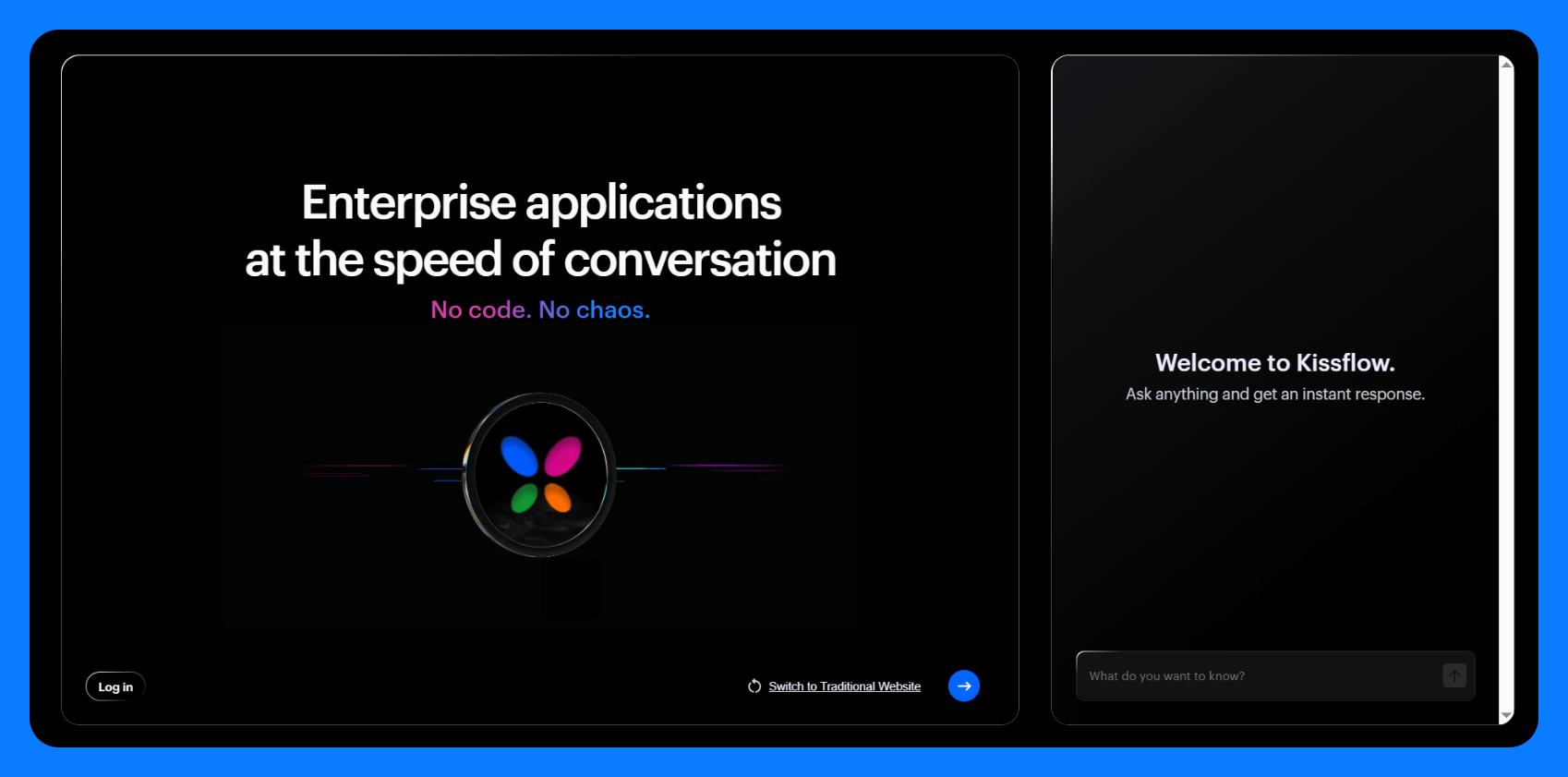 Enterprise applications at the speed of conversation

No code. No chaos.

Log in

Switch to Traditional Website

Welcome to Kissflow.

Ask anything and get an instant response.

What do you want to know?